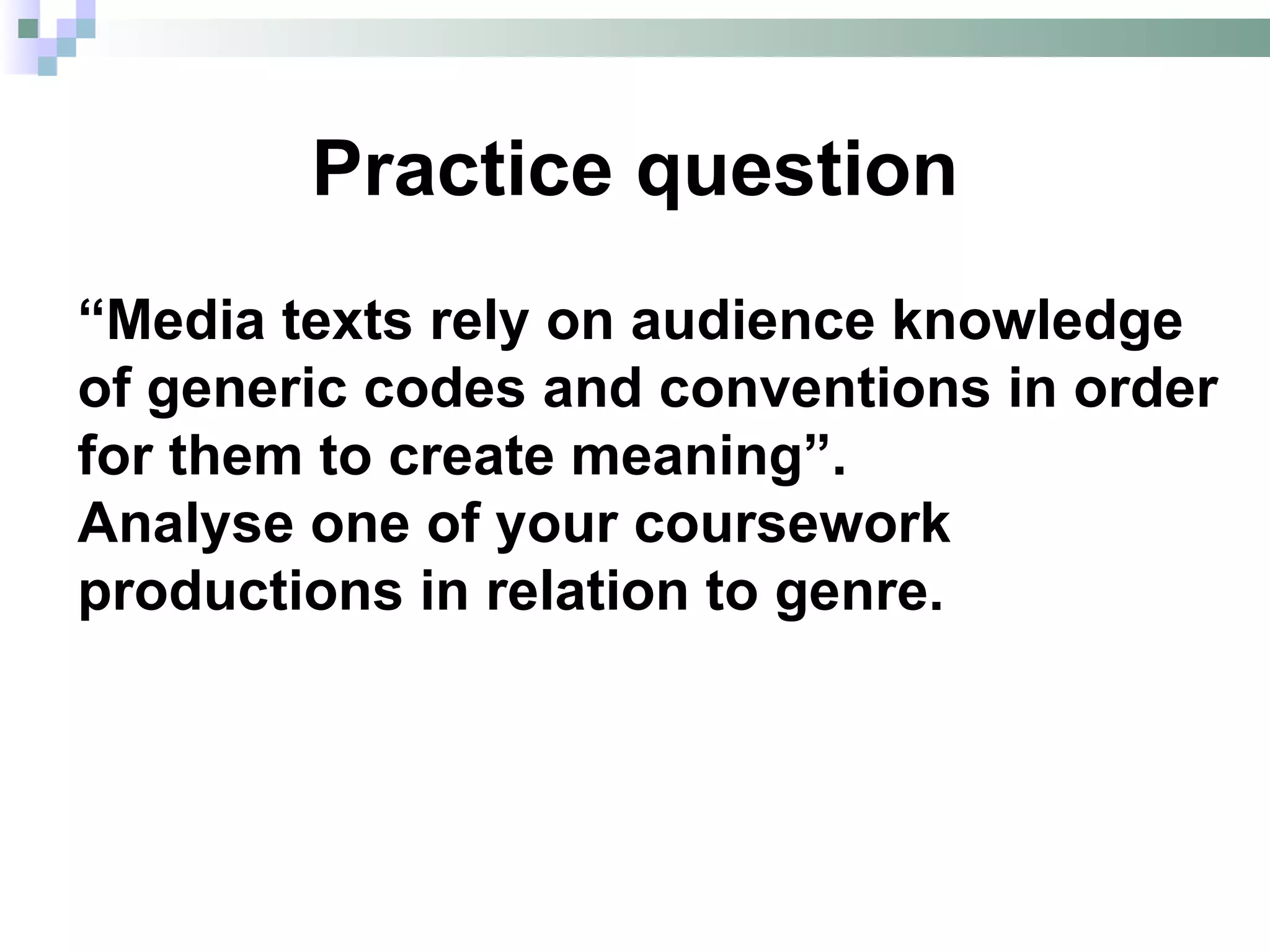 Practice question

“Media texts rely on audience knowledge of generic codes and conventions in order for them to create meaning”.
Analyse one of your coursework productions in relation to genre.